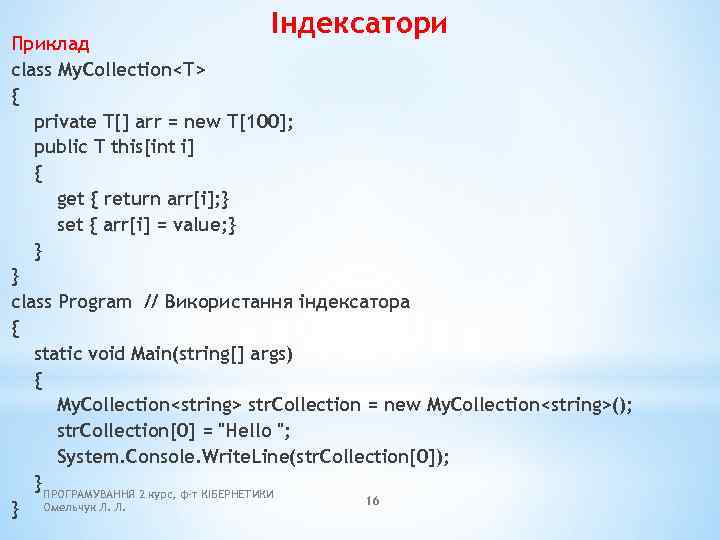 Індексатори

Приклад
class MyCollection<T>
{
private T[] arr = new T[100];
public T this[int i]
{
get { return arr[i];}
set { arr[i] = value;}
}
}
class Program // Використання індексатора
{
static void Main(string[] args)
{
MyCollection<string> strCollection = new MyCollection<string>();
strCollection[0] = "Hello ";
System.Console.WriteLine(strCollection[0]);
}
}

ПРОГРАМУВАННЯ 2 курс, ф-т КІБЕРНЕТИКИ
Омельчук Л. Л.

16